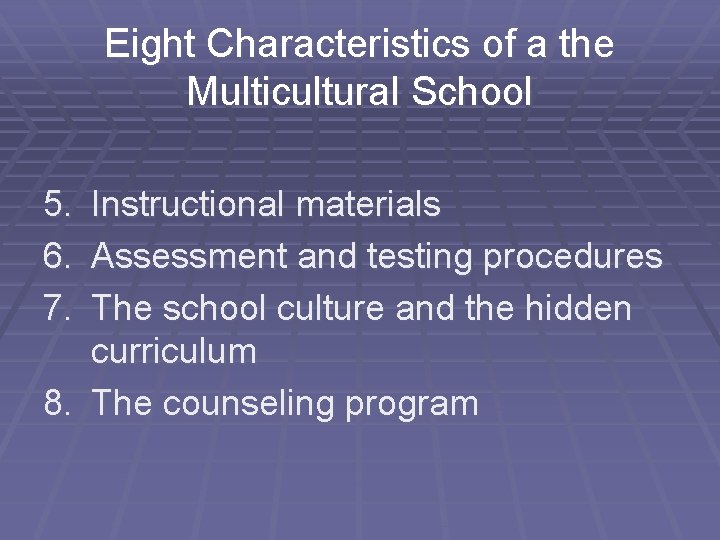 Eight Characteristics of a the Multicultural School

5. Instructional materials
6. Assessment and testing procedures
7. The school culture and the hidden curriculum
8. The counseling program